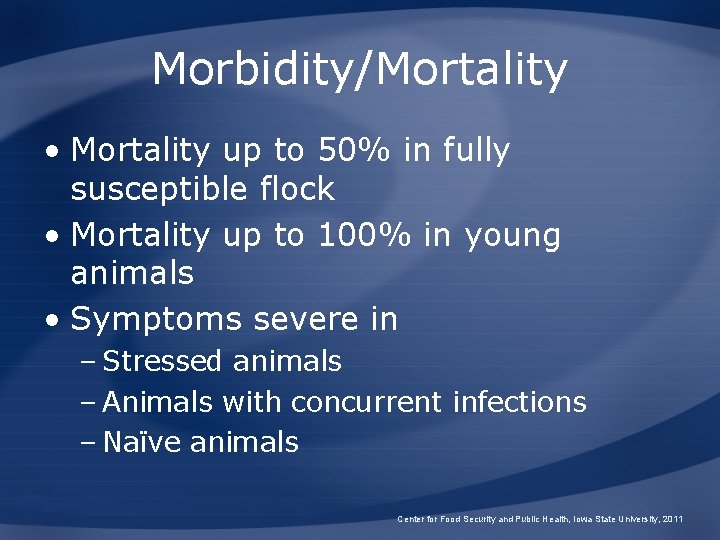 Morbidity/Mortality

• Mortality up to 50% in fully susceptible flock
• Mortality up to 100% in young animals
• Symptoms severe in
– Stressed animals
– Animals with concurrent infections
– Naïve animals

Center for Food Security and Public Health, Iowa State University, 2011